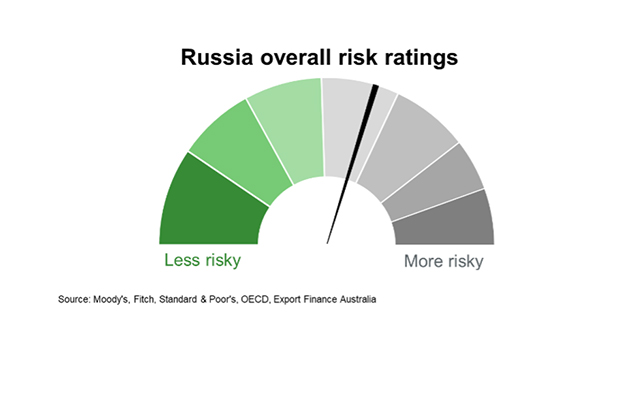 Russia overall risk ratings

Less risky

More risky

Source: Moody's, Fitch, Standard & Poor's, OECD, Export Finance Australia